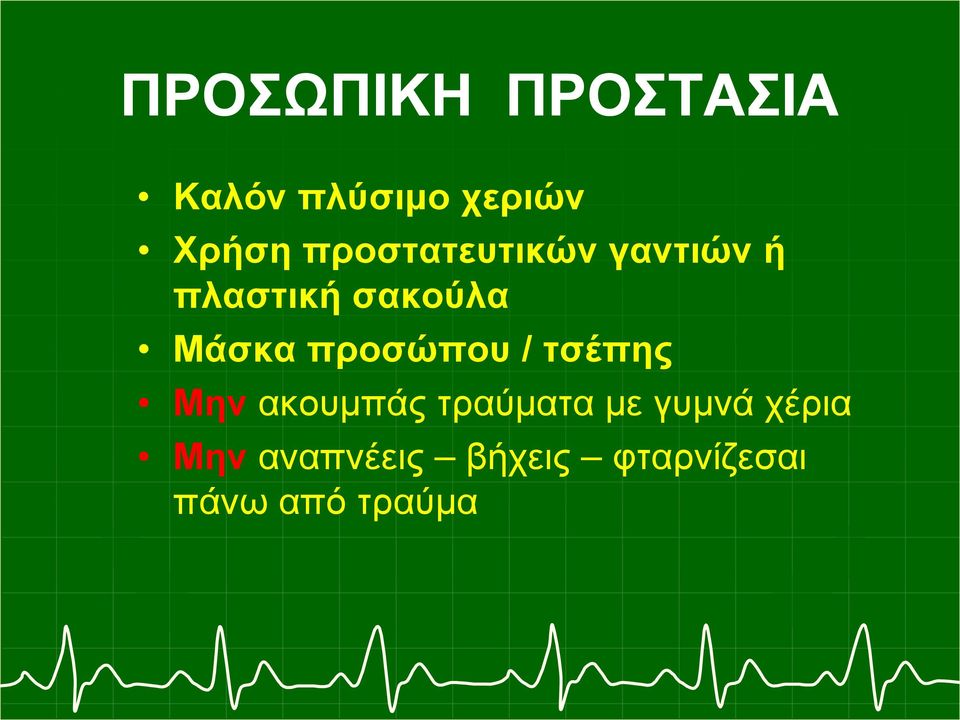 ΠΡΟΣΩΠΙΚΗ ΠΡΟΣΤΑΣΙΑ

• Καλόν πλύσιμο χεριών
• Χρήση προστατευτικών γαντιών ή πλαστική σακούλα
• Μάσκα προσώπου / τσέπης
• Μην ακουμπάς τραύματα με γυμνά χέρια
• Μην αναπνέεις – βήχεις – φταρνίζεσαι πάνω από τραύμα